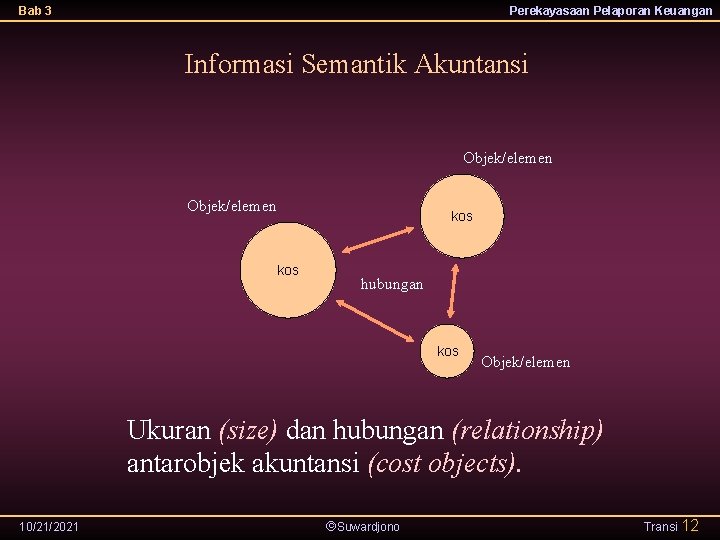 Bab 3

Perekayasaan Pelaporan Keuangan

Informasi Semantik Akuntansi

Objek/elemen

Objek/elemen

kos

kos

hubungan

kos

Objek/elemen

Ukuran (size) dan hubungan (relationship) antarobjek akuntansi (cost objects).

10/21/2021

©Suwardjono

Transi 12